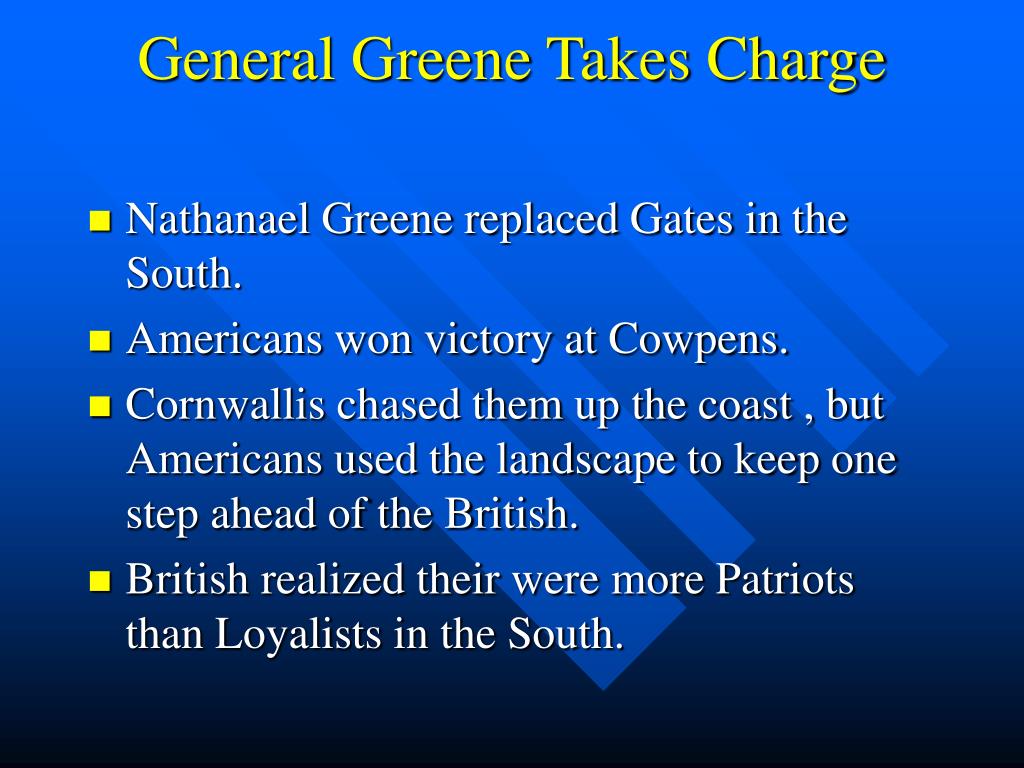 General Greene Takes Charge

- Nathanael Greene replaced Gates in the South.
- Americans won victory at Cowpens.
- Cornwallis chased them up the coast , but Americans used the landscape to keep one step ahead of the British.
- British realized their were more Patriots than Loyalists in the South.